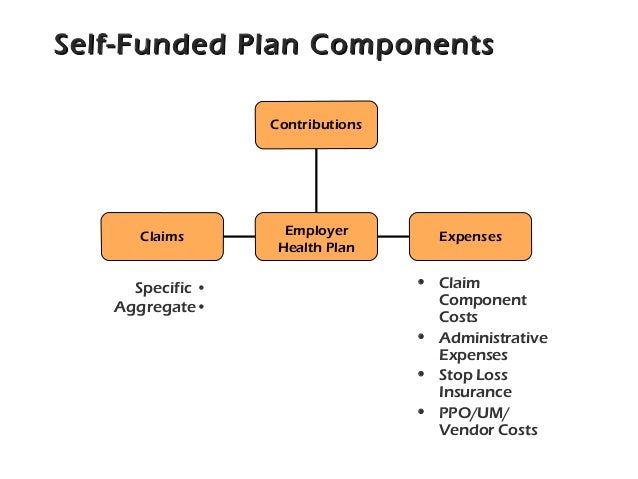 Self-Funded Plan Components

Contributions

Claims

Employer Health Plan

Expenses

Specific •
Aggregate •

• Claim Component Costs
• Administrative Expenses
• Stop Loss Insurance
• PPO/UM/ Vendor Costs